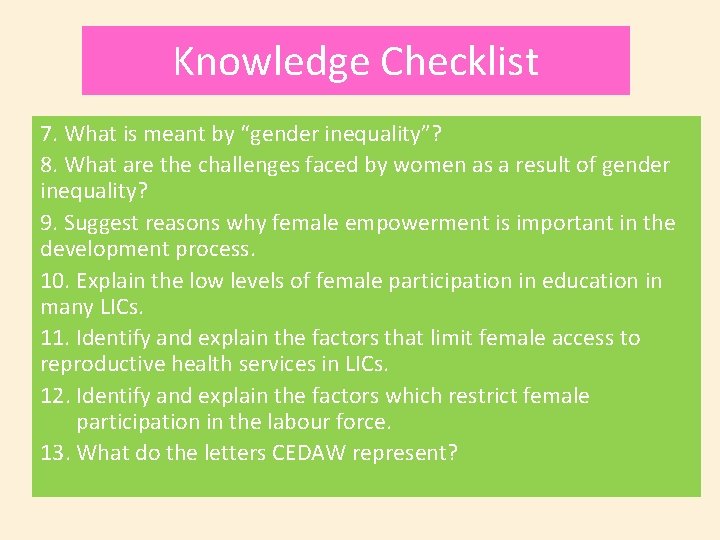 Knowledge Checklist

7. What is meant by “gender inequality”?

8. What are the challenges faced by women as a result of gender inequality?

9. Suggest reasons why female empowerment is important in the development process.

10. Explain the low levels of female participation in education in many LICs.

11. Identify and explain the factors that limit female access to reproductive health services in LICs.

12. Identify and explain the factors which restrict female participation in the labour force.

13. What do the letters CEDAW represent?